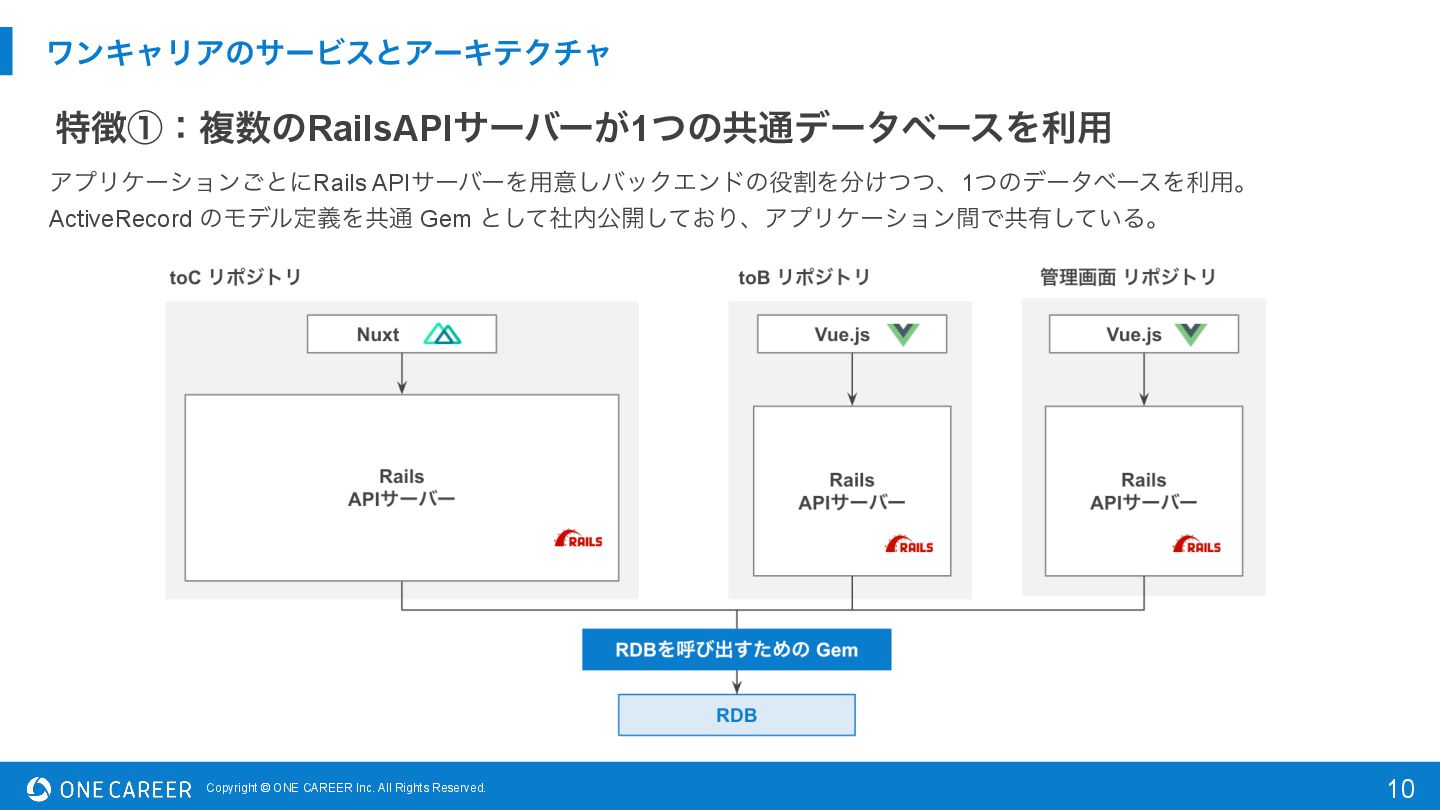 ワンキャリアのサービスとアーキテクチャ

特徴①：複数のRailsAPIサーバーが1つの共通データベースを利用

アプリケーションごとにRails APIサーバーを用意しバックエンドの役割を分けつつ、1つのデータベースを利用。
ActiveRecord のモデル定義を共通 Gem として社内公開しており、アプリケーション間で共有している。

toC リポジトリ

Nuxt

Rails
APIサーバー

RAILS

toB リポジトリ

Vue.js

Rails
APIサーバー

RAILS

管理画面 リポジトリ

Vue.js

Rails
APIサーバー

RAILS

RDBを呼び出すための Gem

RDB

ONE CAREER Copyright © ONE CAREER Inc. All Rights Reserved.

10